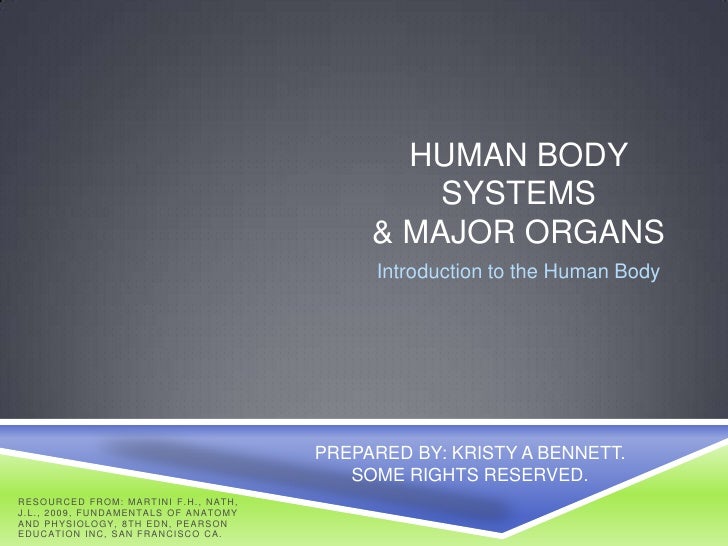 HUMAN BODY SYSTEMS
& MAJOR ORGANS

Introduction to the Human Body

PREPARED BY: KRISTY A BENNETT.
SOME RIGHTS RESERVED.

RESOURCED FROM: MARTINI F.H., NATH, J.L., 2009, FUNDAMENTALS OF ANATOMY AND PHYSIOLOGY, 8TH EDN, PEARSON EDUCATION INC, SAN FRANCISCO CA.